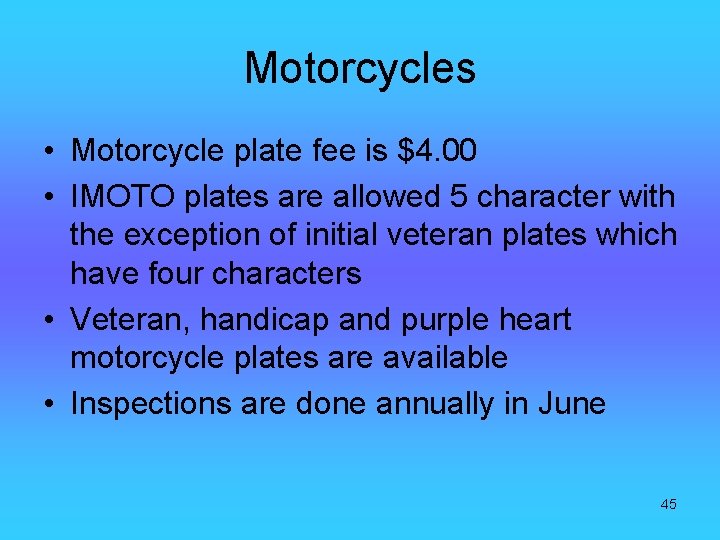 Motorcycles

• Motorcycle plate fee is \$4.00
• IMOTO plates are allowed 5 character with the exception of initial veteran plates which have four characters
• Veteran, handicap and purple heart motorcycle plates are available
• Inspections are done annually in June

45